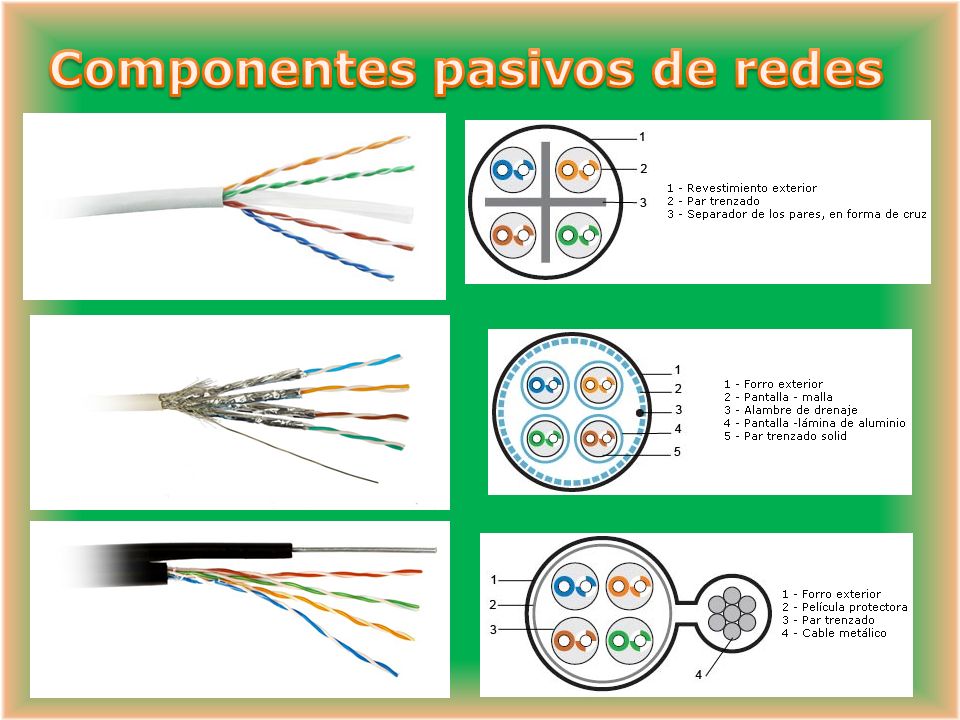 Componentes pasivos de redes

1
2
3

1 - Revestimiento exterior
2 - Par trenzado
3 - Separador de los pares, en forma de cruz

1
2
3
4
5

1 - Forro exterior
2 - Pantalla - malla
3 - Alambre de drenaje
4 - Pantalla -lámina de aluminio
5 - Par trenzado solid

1
2
3
4

1 - Forro exterior
2 - Película protectora
3 - Par trenzado
4 - Cable metálico